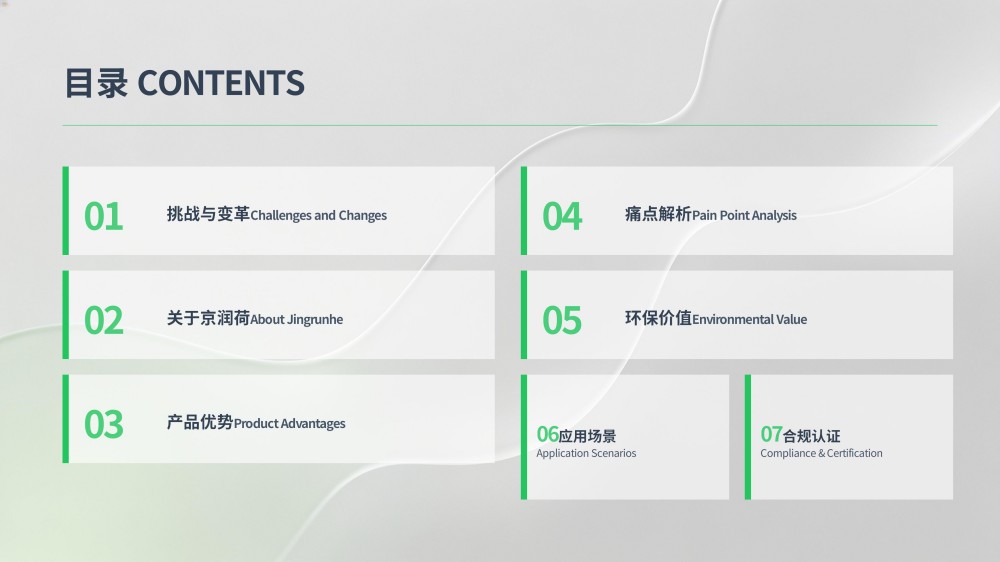 目录 CONTENTS

01 挑战与变革Challenges and Changes

02 关于京润荷About Jingrunhe

03 产品优势Product Advantages

04 痛点解析Pain Point Analysis

05 环保价值Environmental Value

06应用场景
Application Scenarios

07合规认证
Compliance & Certification